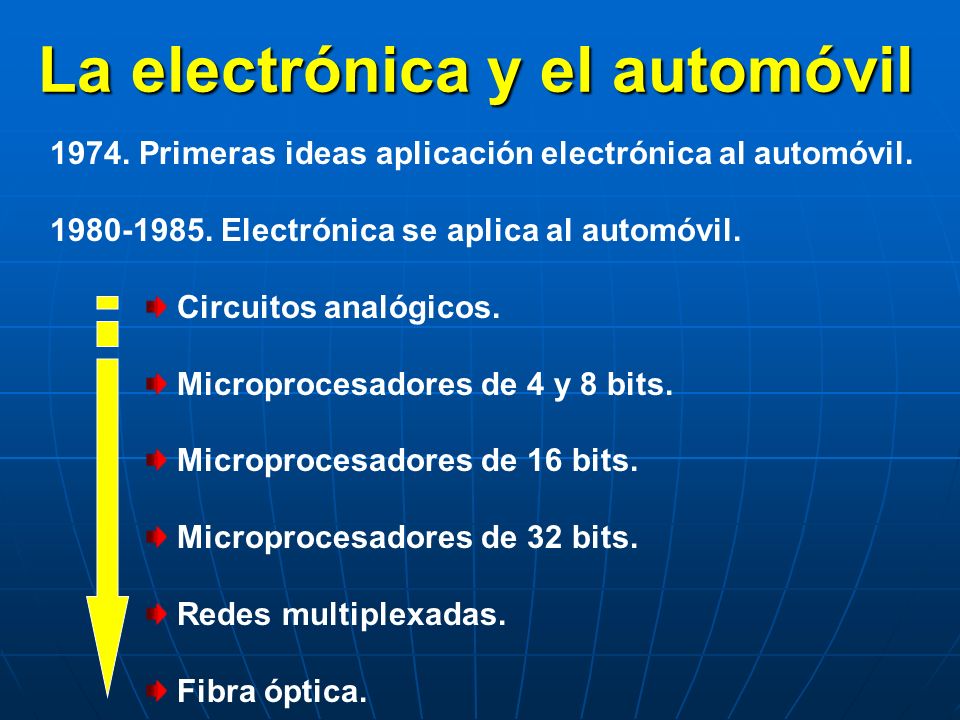 La electrónica y el automóvil

1974. Primeras ideas aplicación electrónica al automóvil.

1980-1985. Electrónica se aplica al automóvil.

Circuitos analógicos.

Microprocesadores de 4 y 8 bits.

Microprocesadores de 16 bits.

Microprocesadores de 32 bits.

Redes multiplexadas.

Fibra óptica.